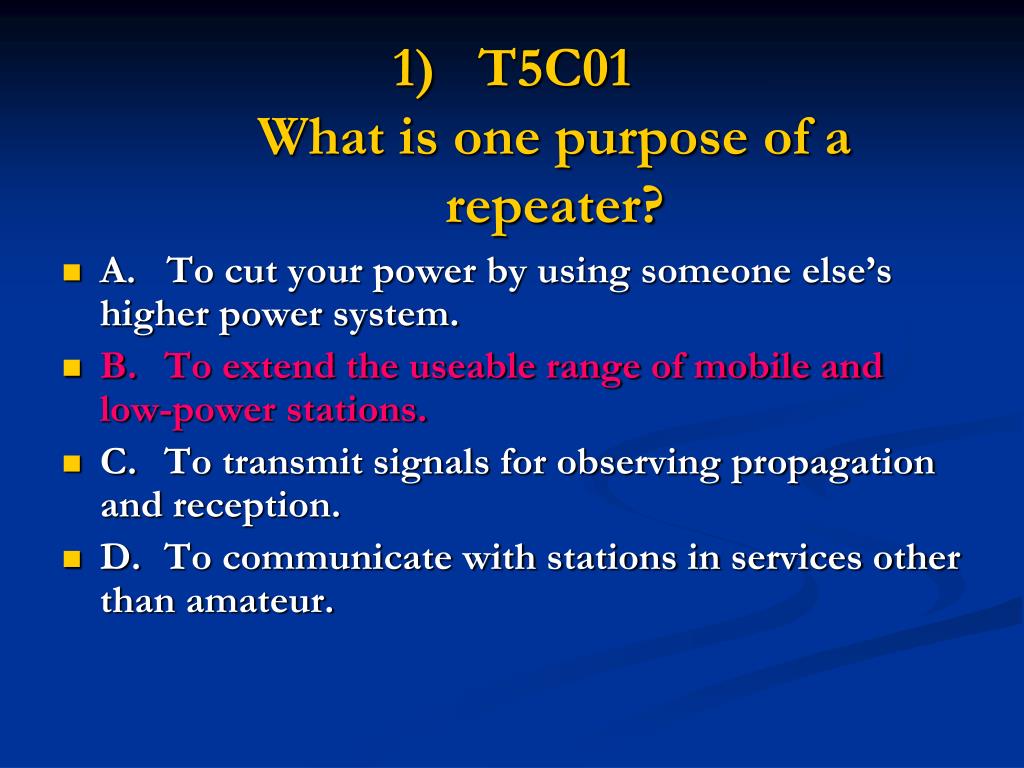 1) T5C01
What is one purpose of a repeater?

A. To cut your power by using someone else’s higher power system.

B. To extend the useable range of mobile and low-power stations.

C. To transmit signals for observing propagation and reception.

D. To communicate with stations in services other than amateur.